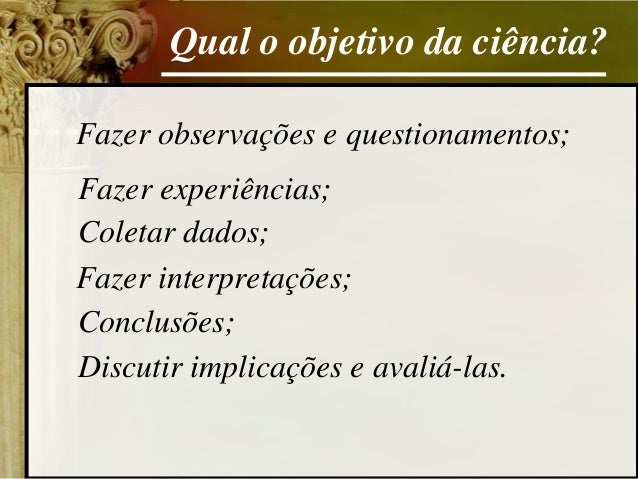 Qual o objetivo da ciência?

Fazer observações e questionamentos;

Fazer experiências;

Coletar dados;

Fazer interpretações;

Conclusões;

Discutir implicações e avaliá-las.